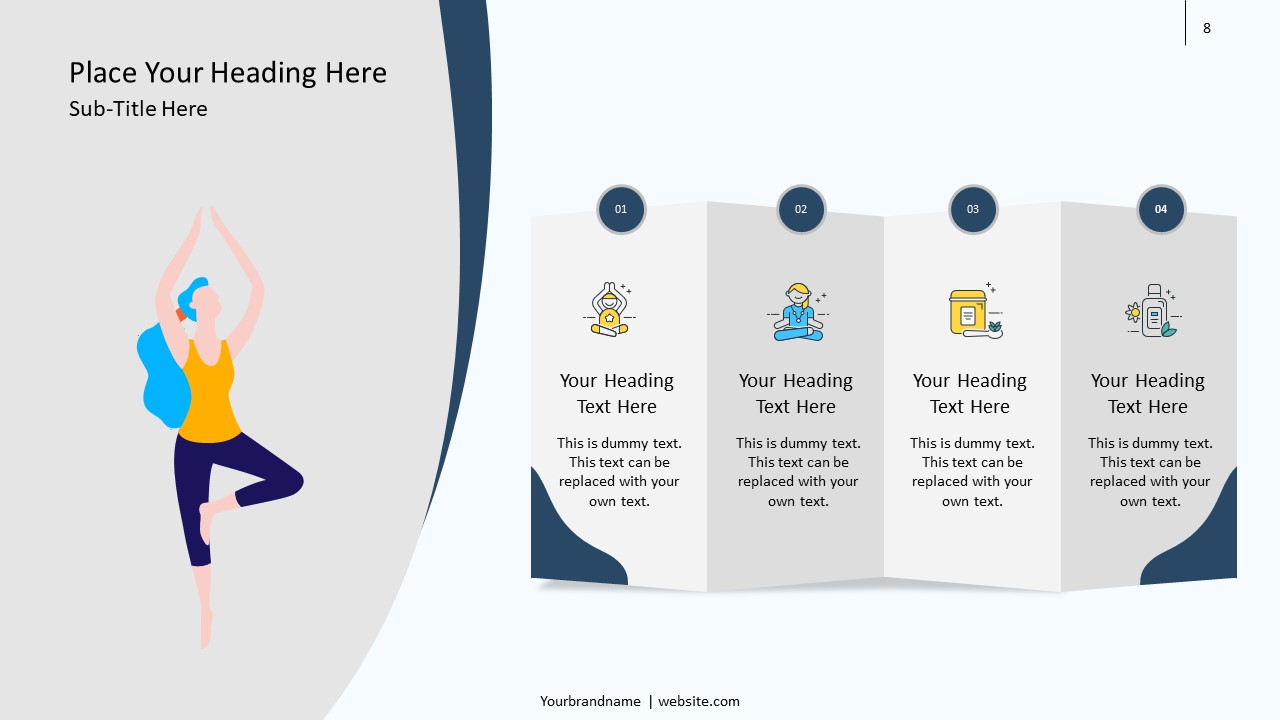 8

Place Your Heading Here
Sub-Title Here

01

Your Heading Text Here

This is dummy text. This text can be replaced with your own text.

02

Your Heading Text Here

This is dummy text. This text can be replaced with your own text.

03

Your Heading Text Here

This is dummy text. This text can be replaced with your own text.

04

Your Heading Text Here

This is dummy text. This text can be replaced with your own text.

Yourbrandname | website.com